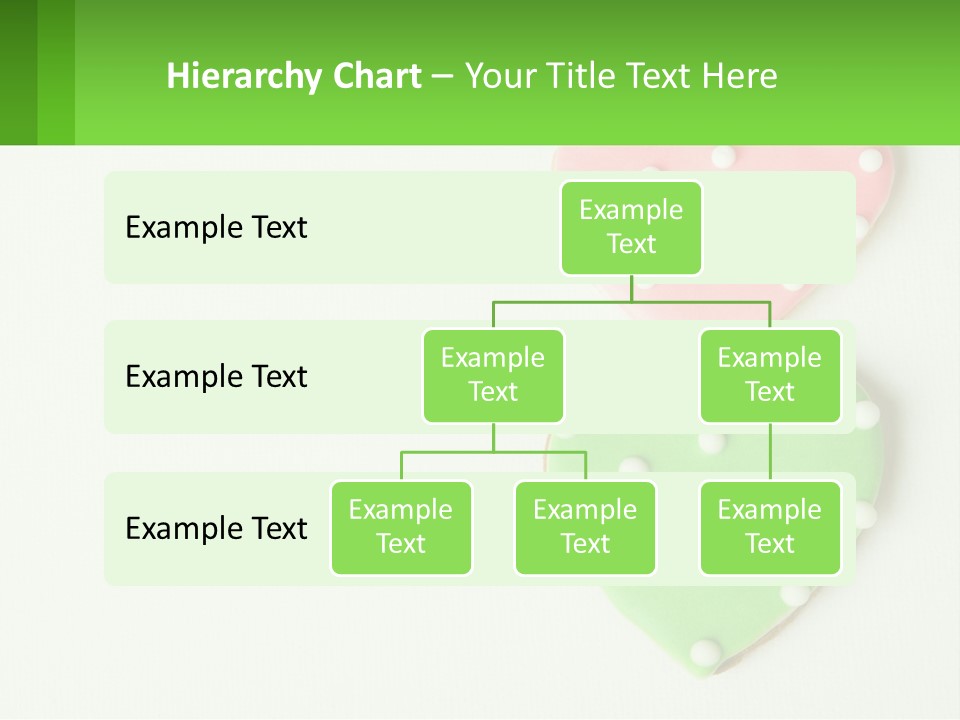 Hierarchy Chart – Your Title Text Here

Example Text

Example Text

Example Text

Example Text

Example Text

Example Text

Example Text

Example Text

Example Text